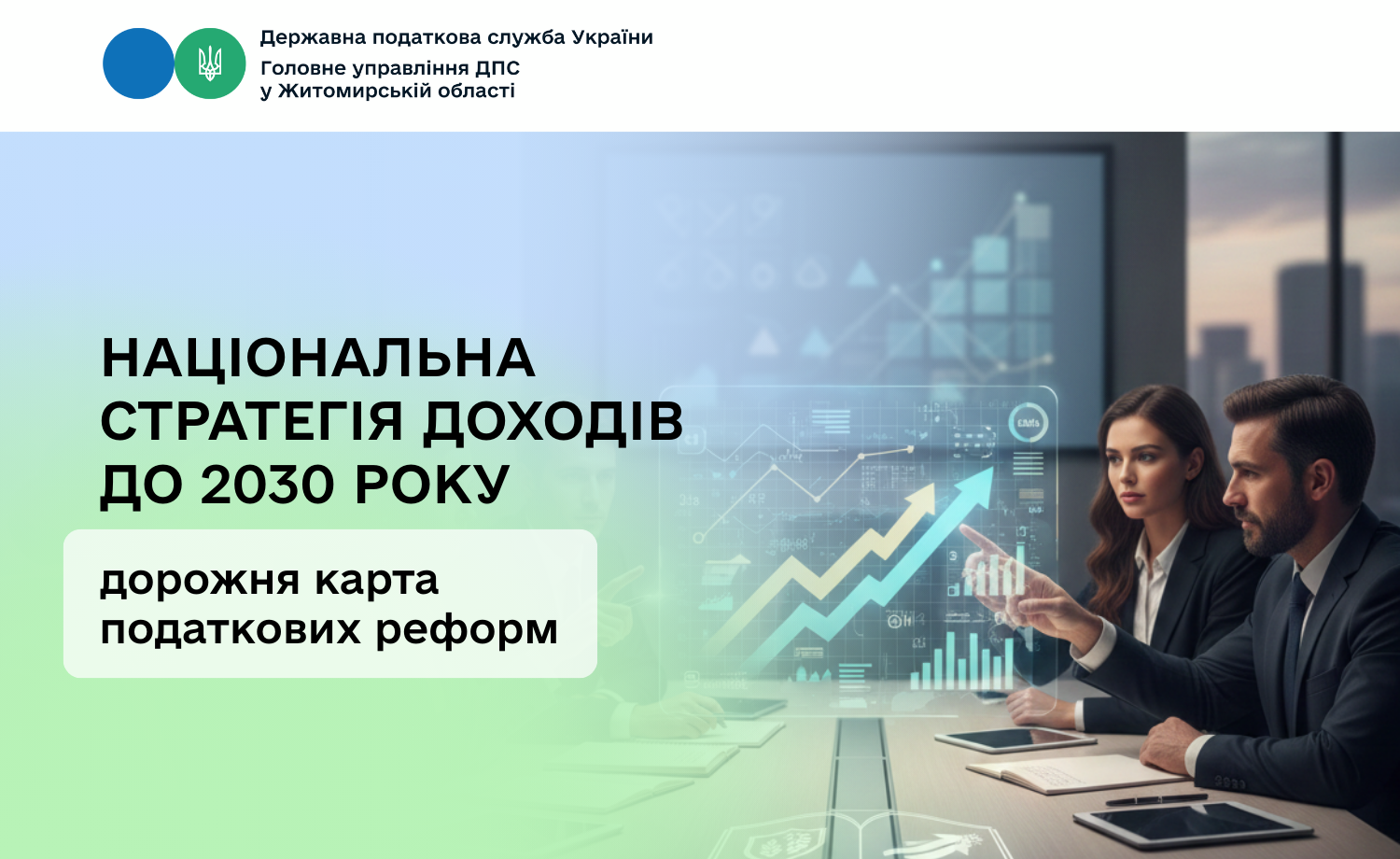 Державна податкова служба України
Головне управління ДПС у Житомирській області

НАЦІОНАЛЬНА СТРАТЕГІЯ ДОХОДІВ ДО 2030 РОКУ

дорожня карта податкових реформ